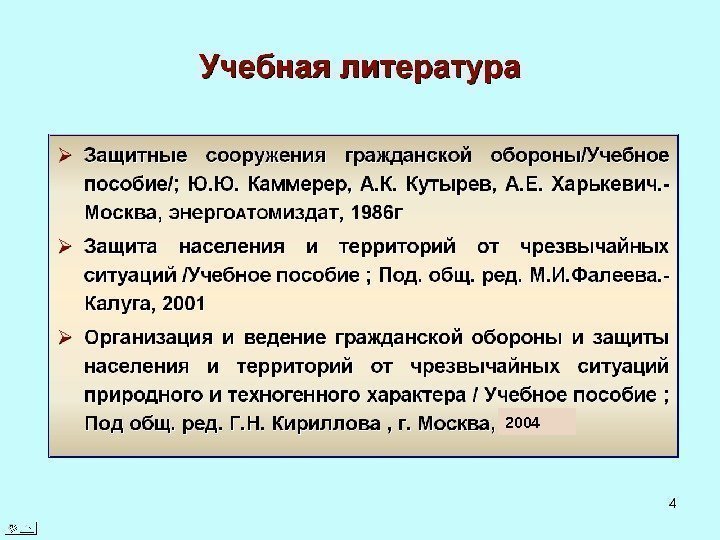 Учебная литература

➢ Защитные сооружения гражданской обороны/Учебное пособие/; Ю.Ю. Каммерер, А.К. Кутырев, А.Е. Харькевич.- Москва, энергоатомиздат, 1986г

➢ Защита населения и территорий от чрезвычайных ситуаций /Учебное пособие ; Под. общ. ред. М.И.Фалеева.- Калуга, 2001

➢ Организация и ведение гражданской обороны и защиты населения и территорий от чрезвычайных ситуаций природного и техногенного характера / Учебное пособие ; Под общ. ред. Г.Н. Кириллова , г. Москва, 2004

4